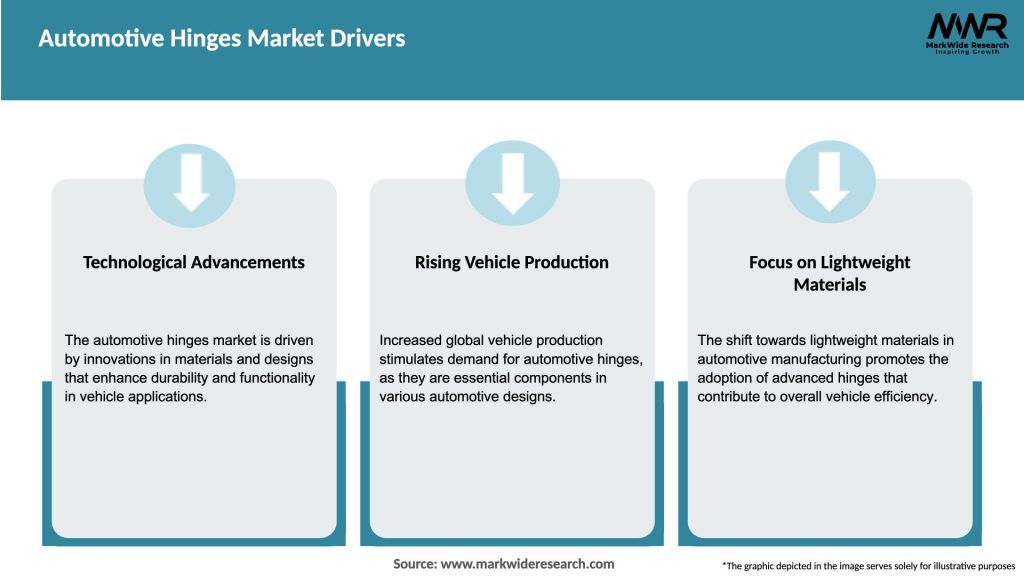 Automotive Hinges Market Drivers

MWR
MarkWide Research
Inspiring Growth

Technological Advancements

The automotive hinges market is driven by innovations in materials and designs that enhance durability and functionality in vehicle applications.

Rising Vehicle Production

Increased global vehicle production stimulates demand for automotive hinges, as they are essential components in various automotive designs.

Focus on Lightweight Materials

The shift towards lightweight materials in automotive manufacturing promotes the adoption of advanced hinges that contribute to overall vehicle efficiency.

Source: www.markwideresearch.com

*The graphic depicted in the image serves solely for illustrative purposes